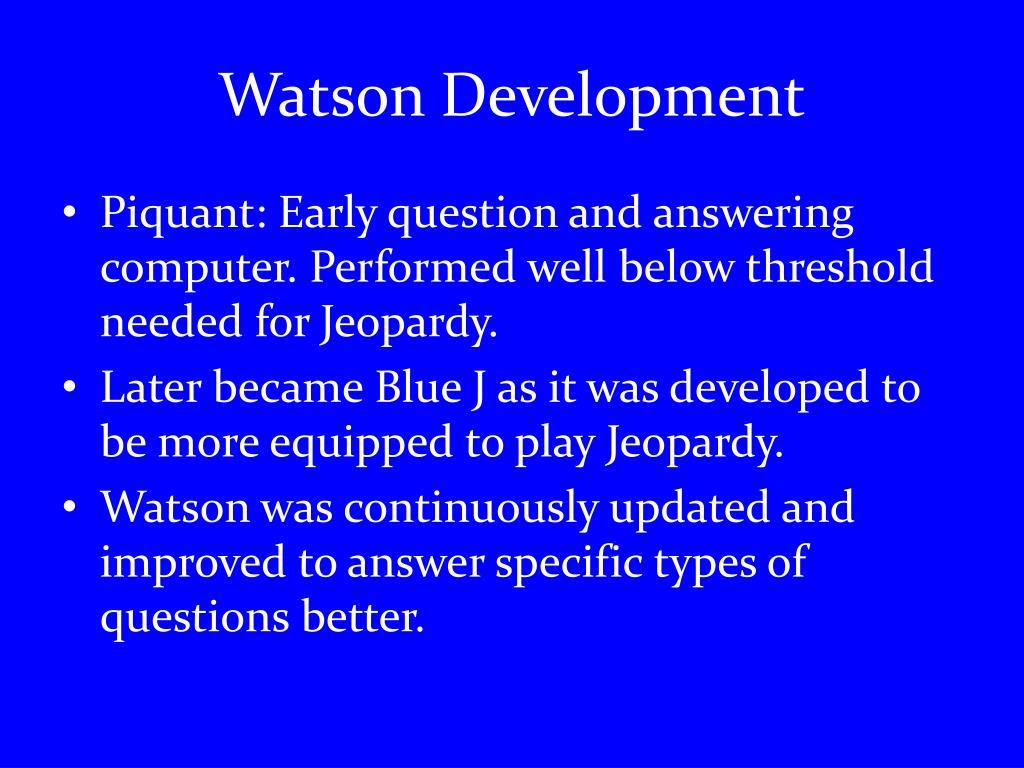 Watson Development

• Piquant: Early question and answering computer. Performed well below threshold needed for Jeopardy.
• Later became Blue J as it was developed to be more equipped to play Jeopardy.
• Watson was continuously updated and improved to answer specific types of questions better.